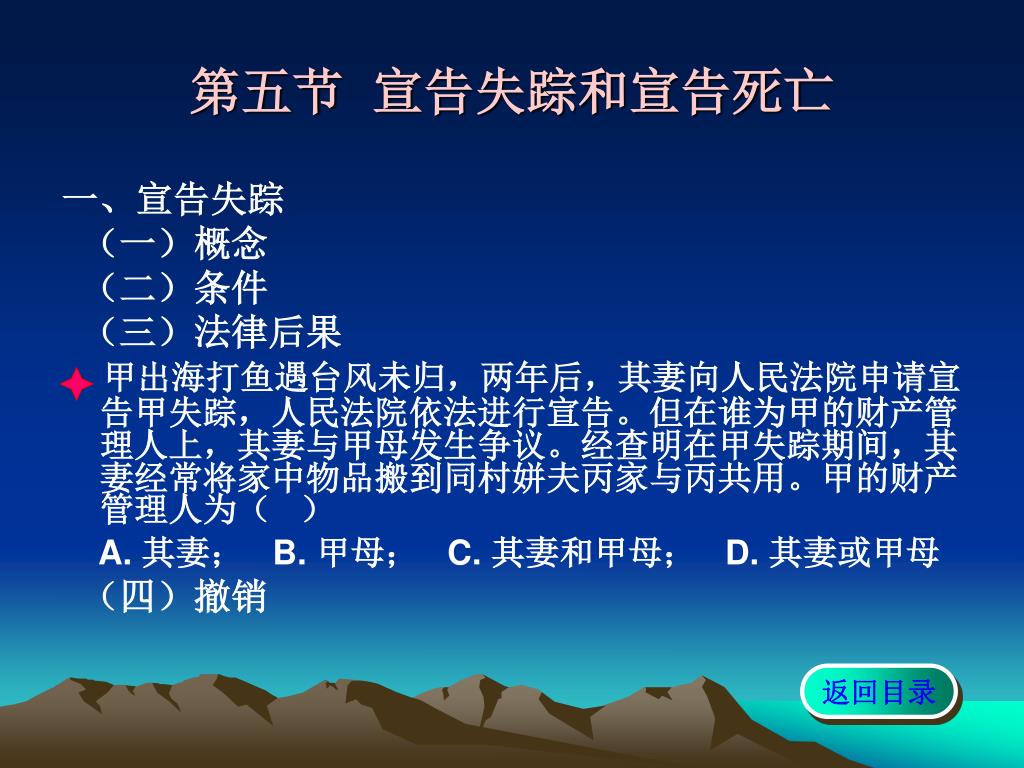 第五节 宣告失踪和宣告死亡

一、宣告失踪

（一）概念

（二）条件

（三）法律后果

甲出海打鱼遇台风未归，两年后，其妻向人民法院申请宣告甲失踪，人民法院依法进行宣告。但在谁为甲的财产管理人上，其妻与甲母发生争议。经查明在甲失踪期间，其妻经常将家中物品搬到同村姘夫丙家与丙共用。甲的财产管理人为（ ）

A. 其妻； B. 甲母； C. 其妻和甲母； D. 其妻或甲母

（四）撤销

返回目录